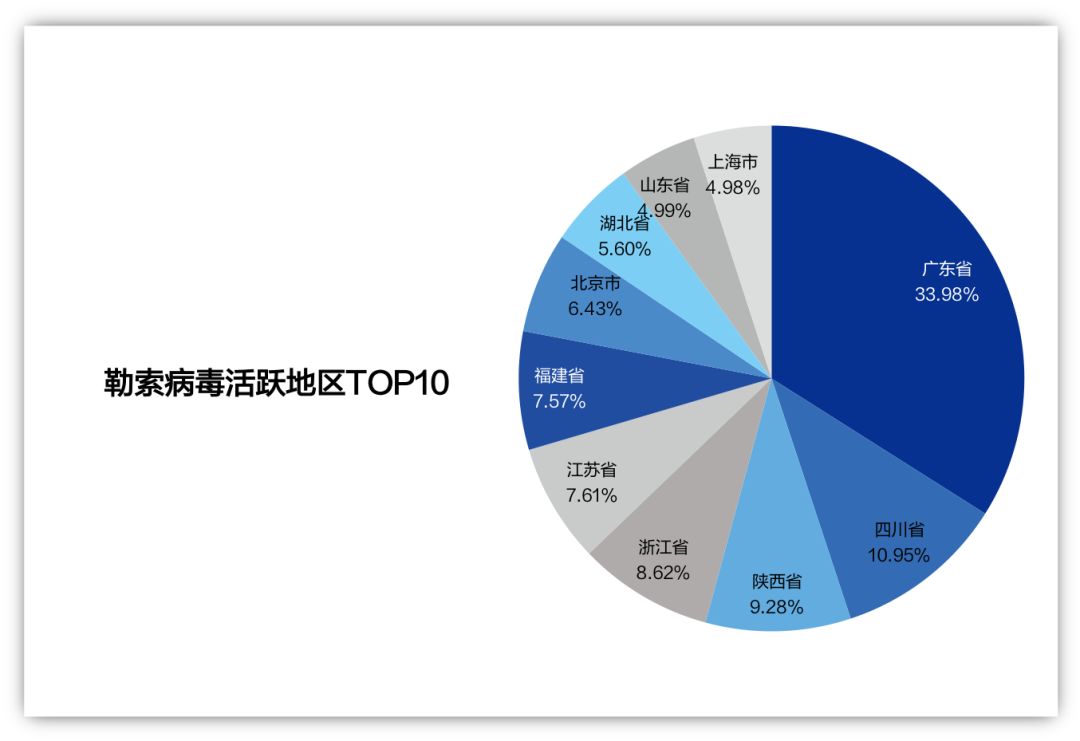 勒索病毒活跃地区TOP10

广东省
33.98%

四川省
10.95%

陕西省
9.28%

浙江省
8.62%

江苏省
7.61%

福建省
7.57%

北京市
6.43%

湖北省
5.60%

山东省
4.99%

上海市
4.98%